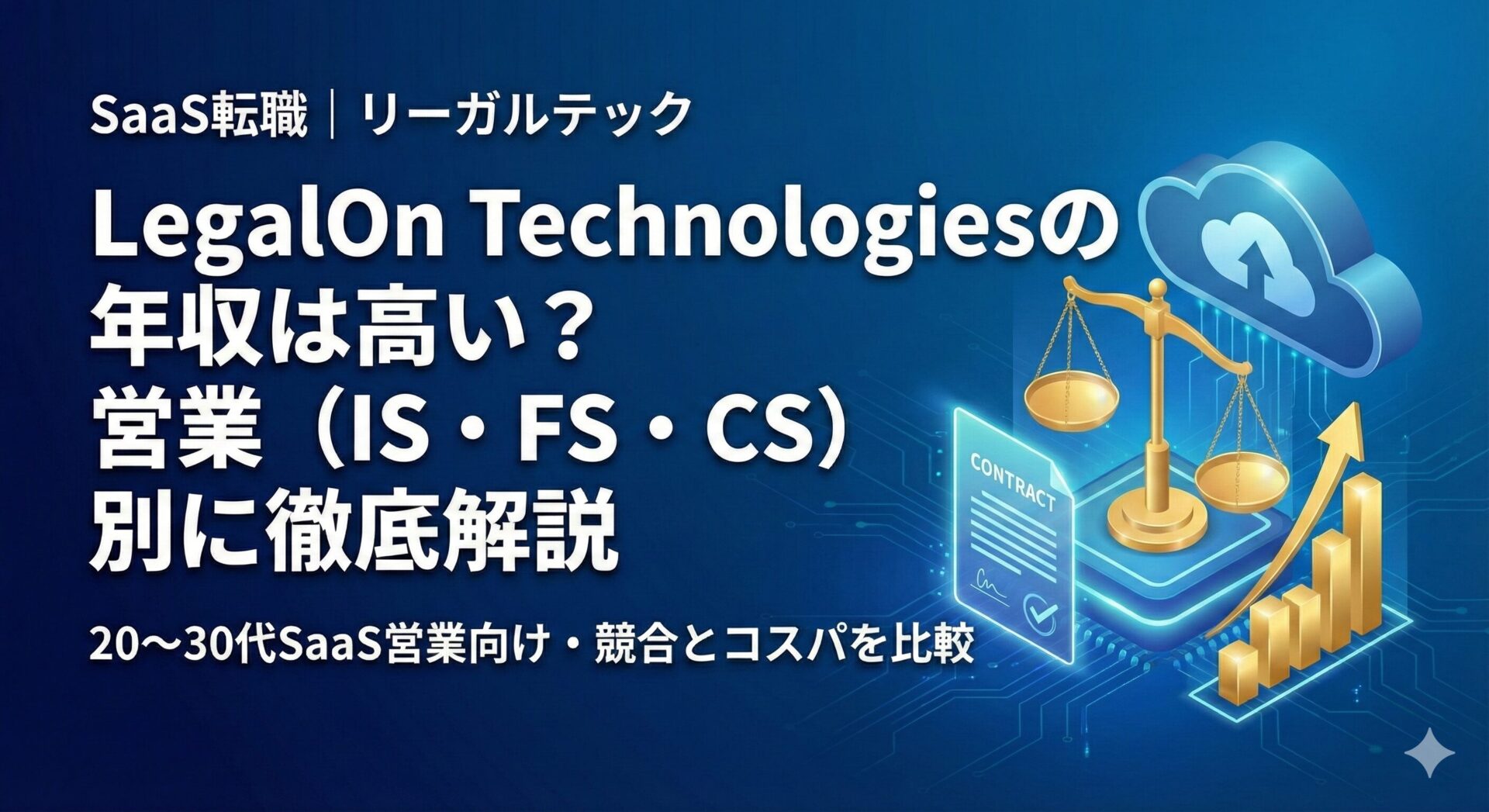 SaaS転職｜リーガルテック

LegalOn Technologiesの年収は高い？営業（IS・FS・CS）別に徹底解説

20〜30代SaaS営業向け・競合とコスパを比較

CONTRACT